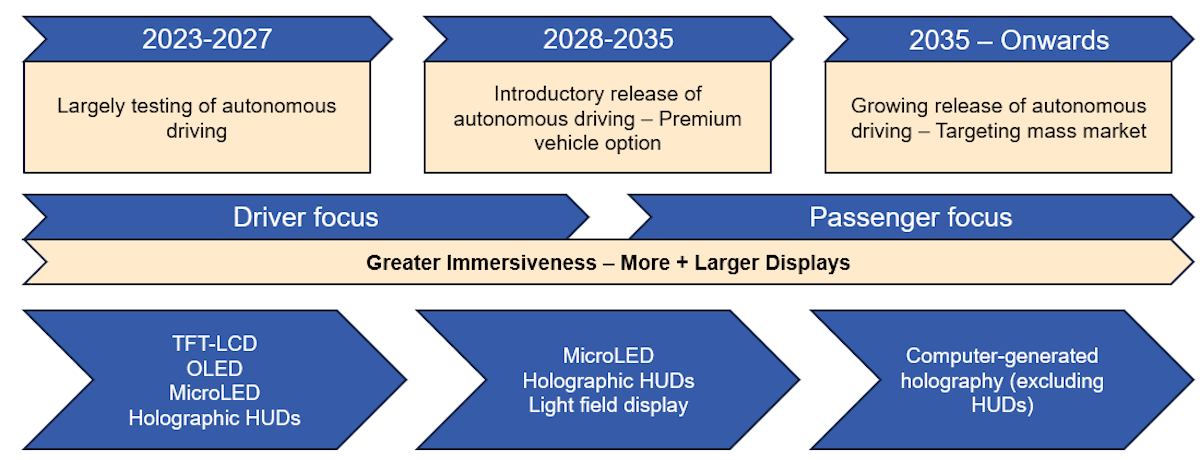 2023-2027

Largely testing of autonomous driving

2028-2035

Introductory release of autonomous driving – Premium vehicle option

2035 – Onwards

Growing release of autonomous driving – Targeting mass market

Driver focus

Passenger focus

Greater Immersiveness – More + Larger Displays

TFT-LCD
OLED
MicroLED
Holographic HUDs

MicroLED
Holographic HUDs
Light field display

Computer-generated holography (excluding HUDs)